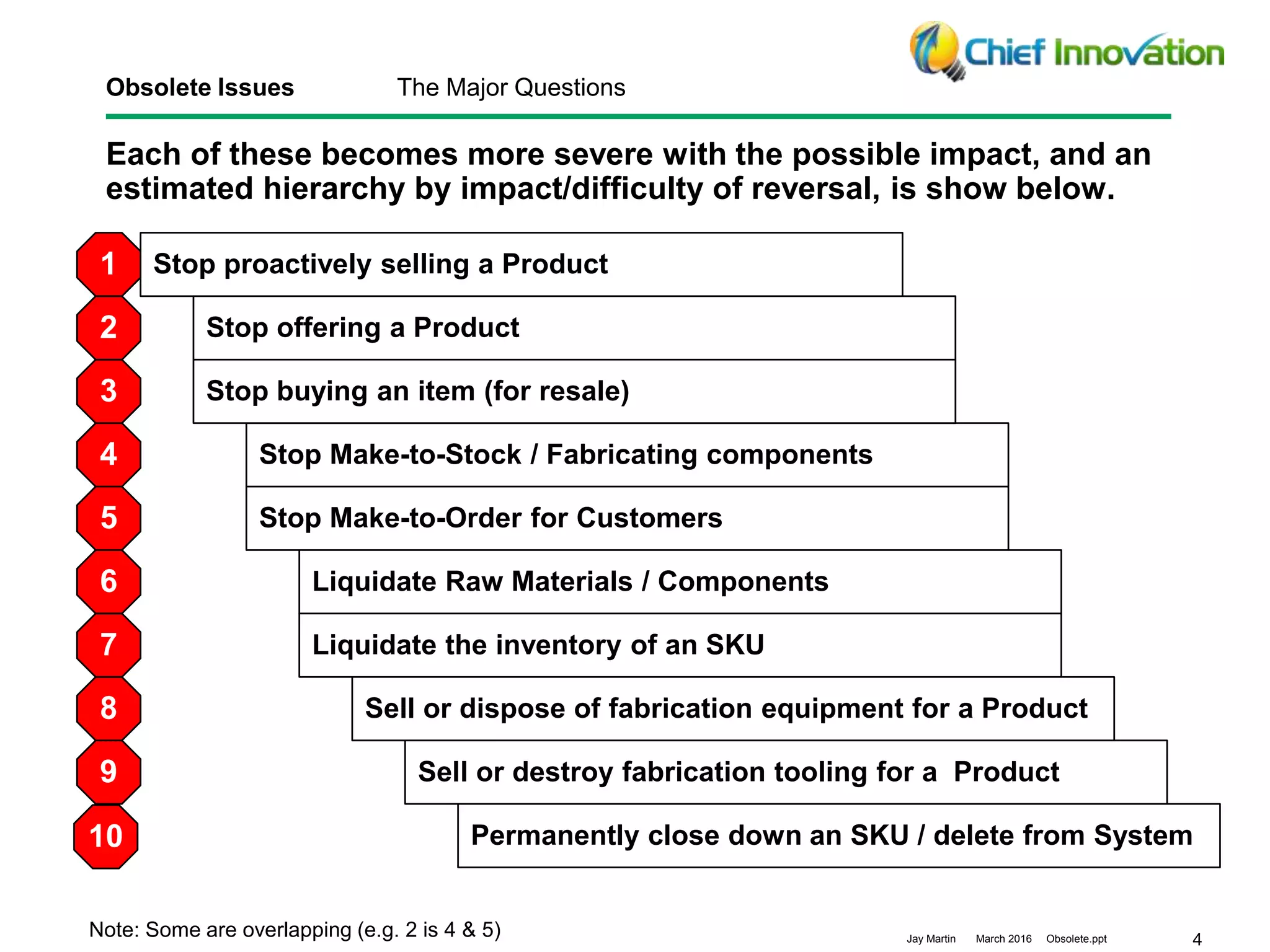 Chief Innovation

Obsolete Issues The Major Questions

Each of these becomes more severe with the possible impact, and an estimated hierarchy by impact/difficulty of reversal, is show below.

1 Stop proactively selling a Product

2 Stop offering a Product

3 Stop buying an item (for resale)

4 Stop Make-to-Stock / Fabricating components

5 Stop Make-to-Order for Customers

6 Liquidate Raw Materials / Components

7 Liquidate the inventory of an SKU

8 Sell or dispose of fabrication equipment for a Product

9 Sell or destroy fabrication tooling for a Product

10 Permanently close down an SKU / delete from System

Note: Some are overlapping (e.g. 2 is 4 & 5)

Jay Martin March 2016 Obsolete.ppt 4